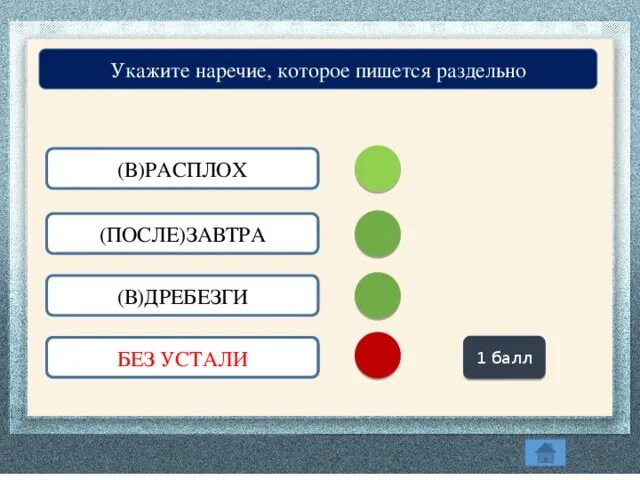 Укажите наречие, которое пишется раздельно

(В)РАСПЛОХ

(ПОСЛЕ)ЗАВТРА

(В)ДРЕБЕЗГИ

БЕЗ УСТАЛИ

1 балл